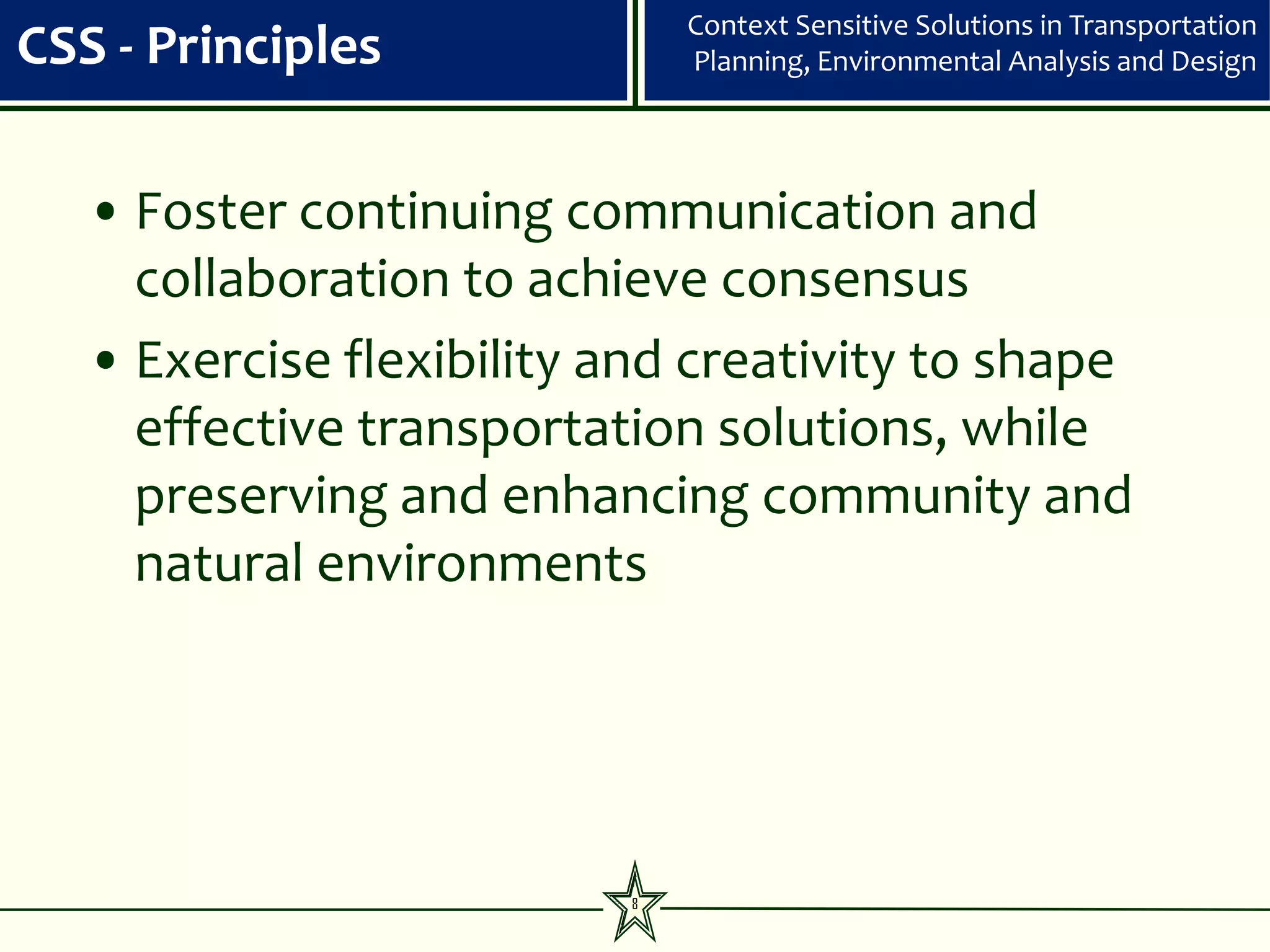 CSS - Principles

Context Sensitive Solutions in Transportation Planning, Environmental Analysis and Design

• Foster continuing communication and collaboration to achieve consensus

• Exercise flexibility and creativity to shape effective transportation solutions, while preserving and enhancing community and natural environments

8